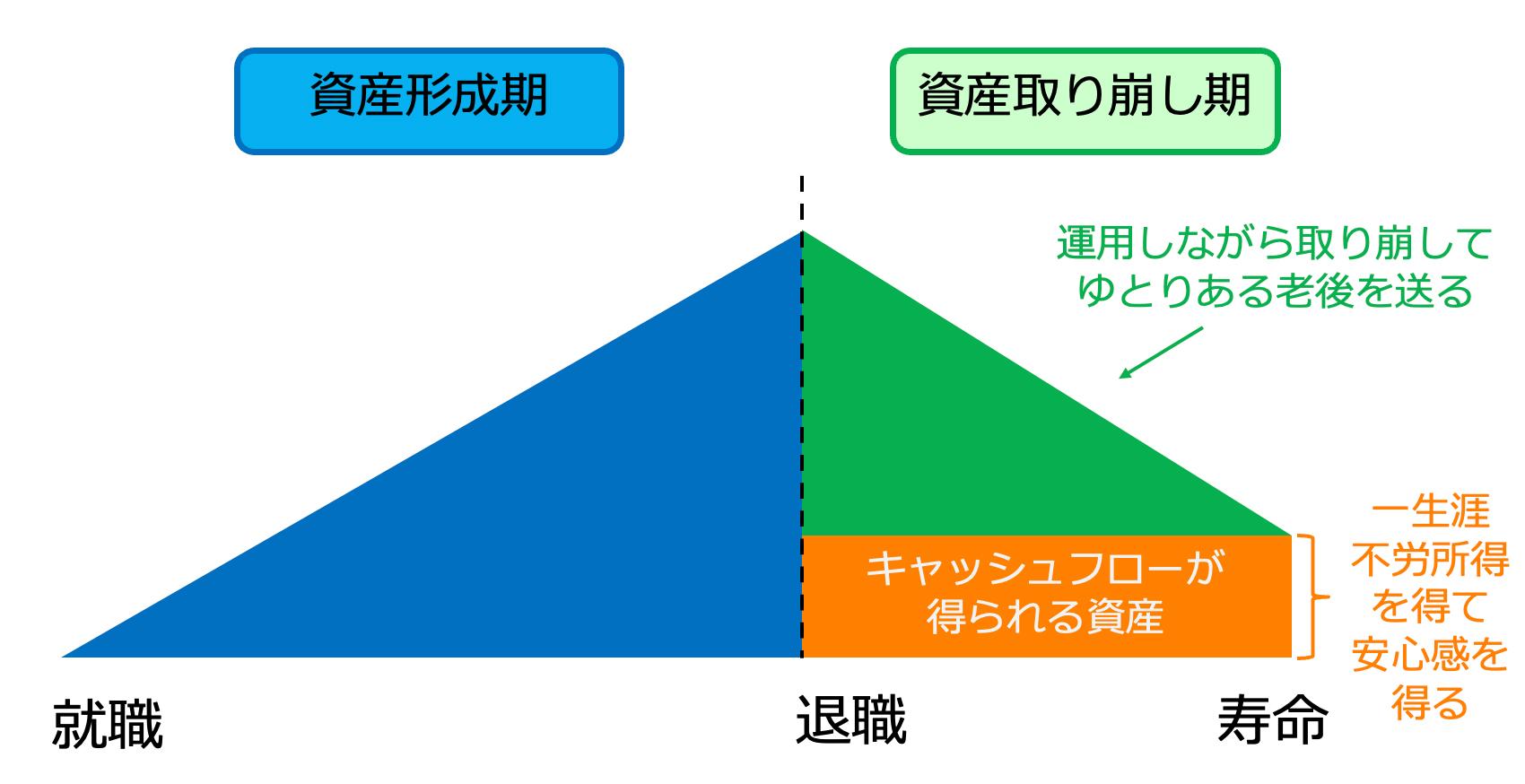 資産形成期

資産取り崩し期

運用しながら取り崩して
ゆとりある老後を送る

キャッシュフローが
得られる資産

一生涯
不労所得
を得て
安心感を
得る

就職

退職

寿命